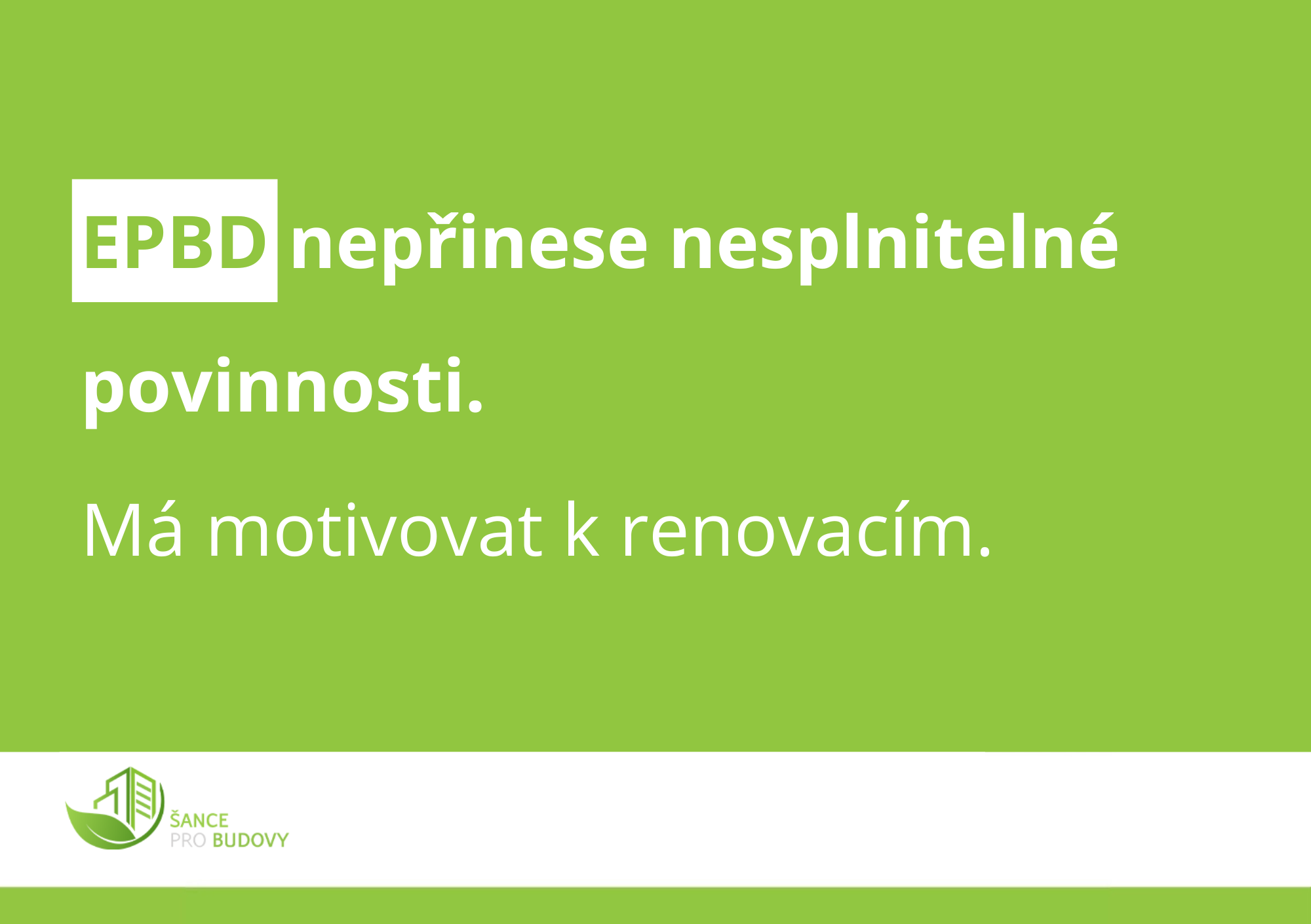 EPBD nepřinese nesplnitelné povinnosti.

Má motivovat k renovacím.

ŠANCE PRO BUDOVY